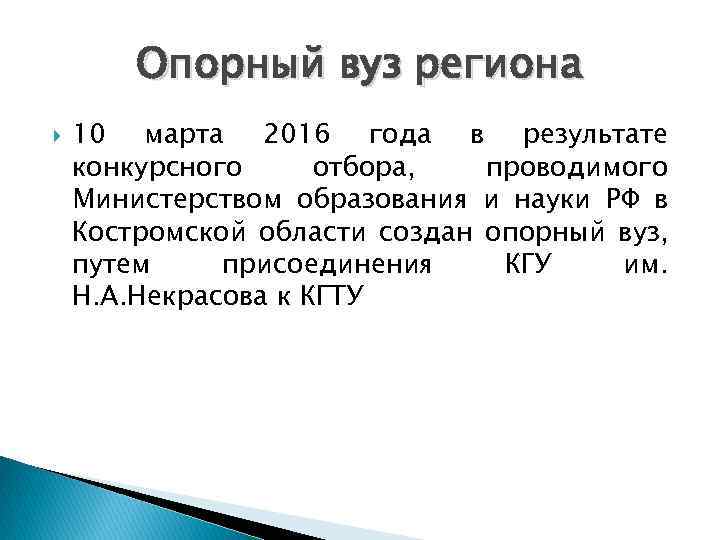 Опорный вуз региона

10 марта 2016 года в результате конкурсного отбора, проводимого Министерством образования и науки РФ в Костромской области создан опорный вуз, путем присоединения КГУ им. Н.А.Некрасова к КГТУ